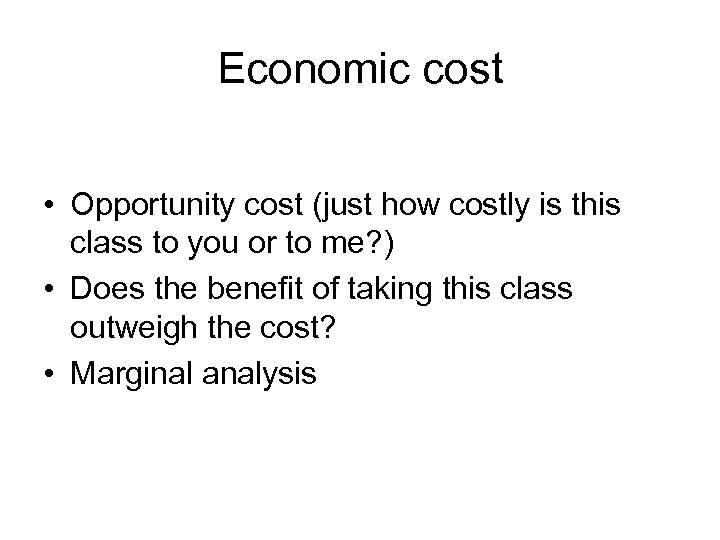 Economic cost

• Opportunity cost (just how costly is this class to you or to me?)
• Does the benefit of taking this class outweigh the cost?
• Marginal analysis